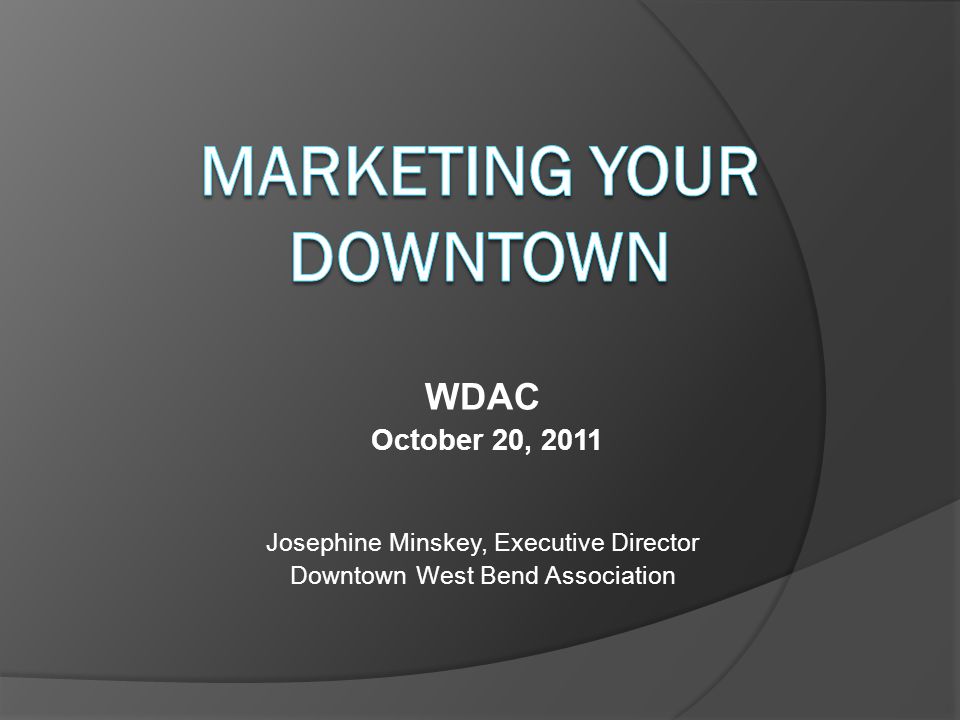 MARKETING YOUR DOWNTOWN

WDAC
October 20, 2011

Josephine Minskey, Executive Director
Downtown West Bend Association